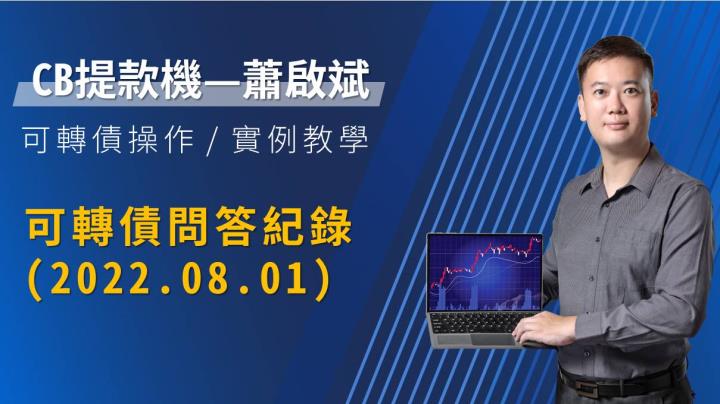 CB提款機—蕭啟斌

可轉債操作 / 實例教學

可轉債問答紀錄
(2022.08.01)